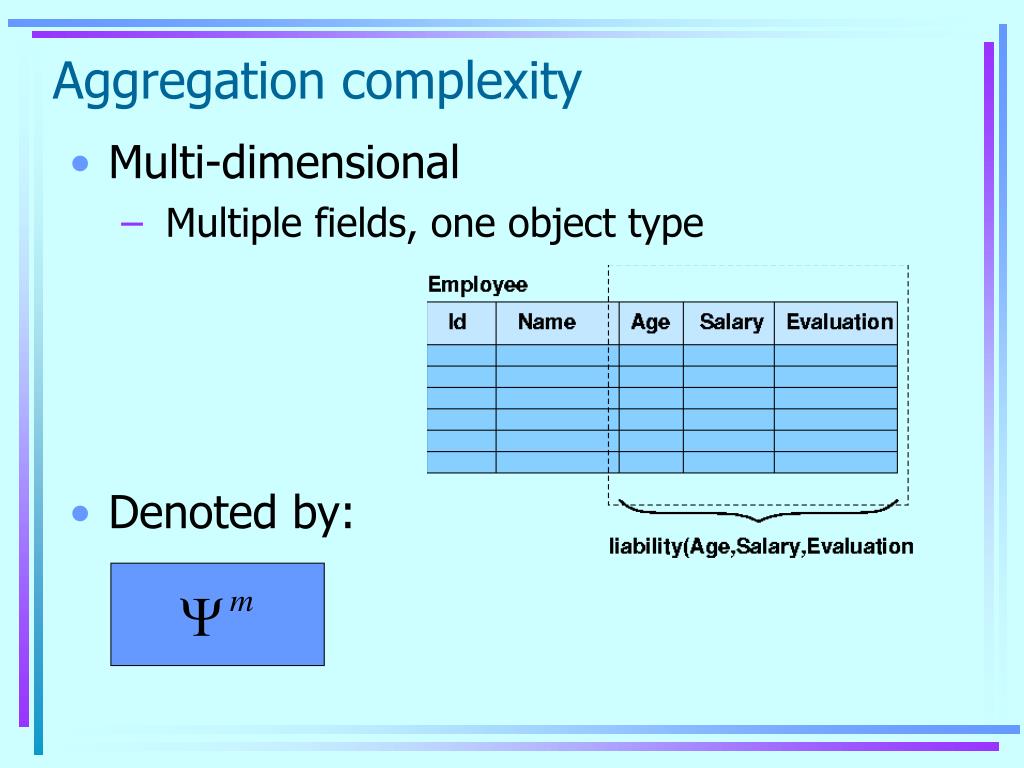 Aggregation complexity

• Multi-dimensional
– Multiple fields, one object type

Employee

| Id | Name | Age | Salary | Evaluation |
|---|---|---|---|---|
| | | | | |
| | | | | |
| | | | | |
| | | | | |
| | | | | |
| | | | | |

liability(Age,Salary,Evaluation

• Denoted by:

$\Psi^m$